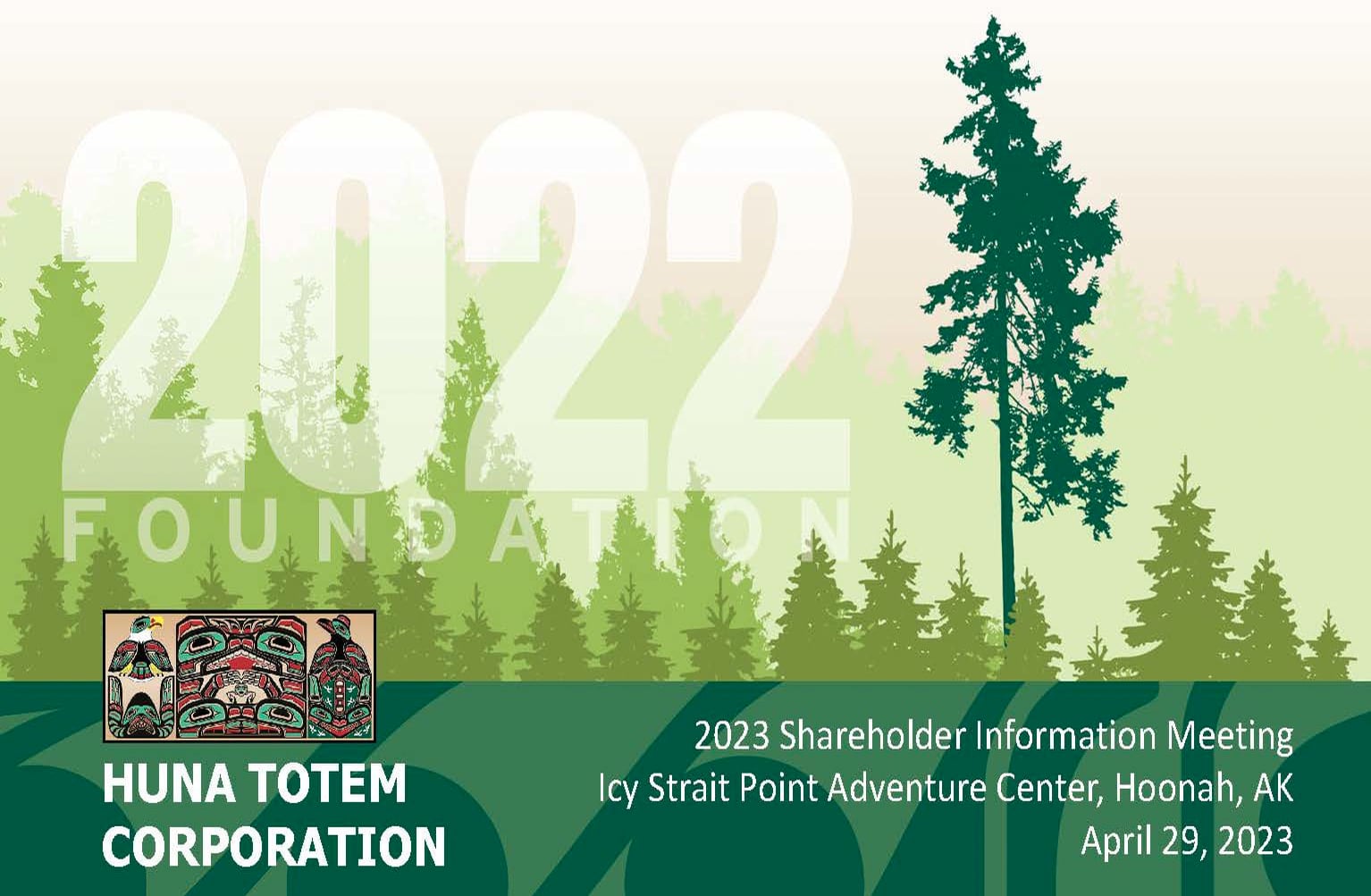 2022
FOUNDATION

HUNA TOTEM CORPORATION

2023 Shareholder Information Meeting
Icy Strait Point Adventure Center, Hoonah, AK
April 29, 2023